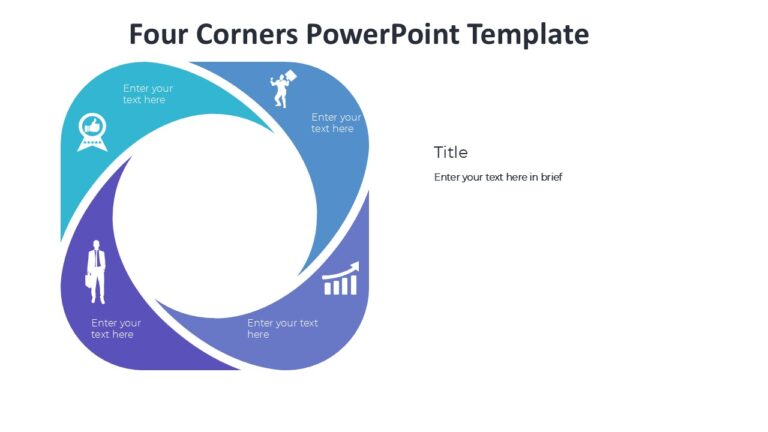 Four Corners PowerPoint Template

Enter your text here

Enter your text here

Enter your text here

Enter your text here

Title

Enter your text here in brief